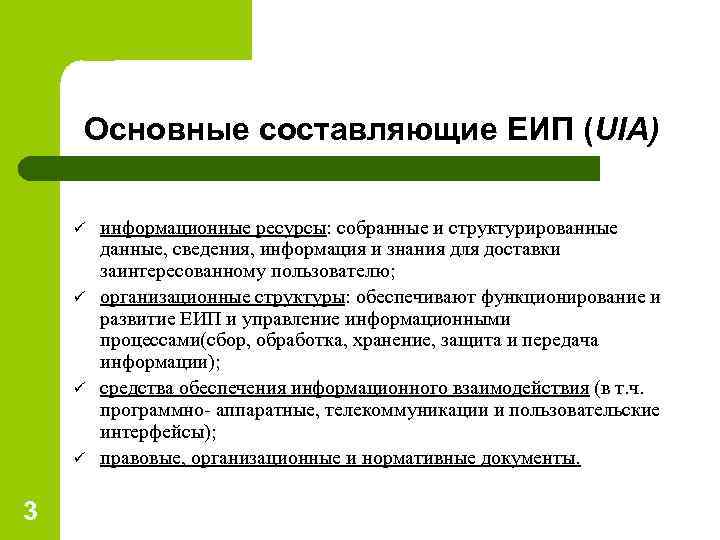 Основные составляющие ЕИП (UIA)

✓ информационные ресурсы: собранные и структурированные данные, сведения, информация и знания для доставки заинтересованному пользователю;

✓ организационные структуры: обеспечивают функционирование и развитие ЕИП и управление информационными процессами(сбор, обработка, хранение, защита и передача информации);

✓ средства обеспечения информационного взаимодействия (в т.ч. программно- аппаратные, телекоммуникации и пользовательские интерфейсы);

✓ правовые, организационные и нормативные документы.

3